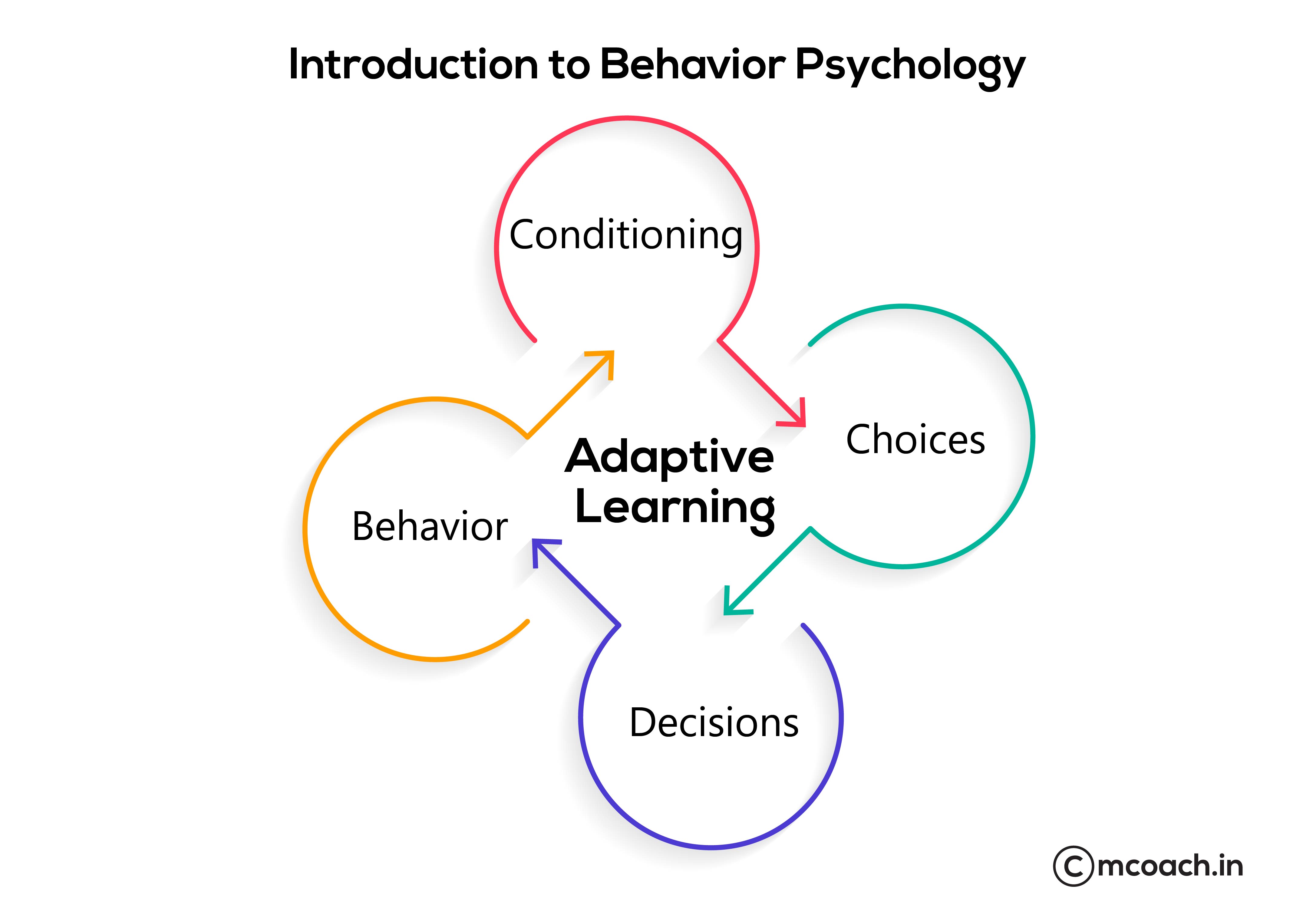 Introduction to Behavior Psychology

Conditioning

Choices

Adaptive Learning

Behavior

Decisions

©mcoach.in